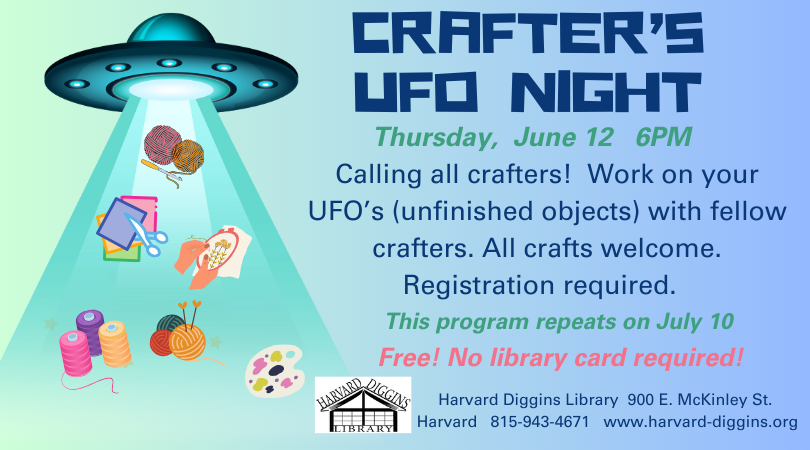 CRAFTER'S UFO NIGHT

Thursday, June 12 6PM

Calling all crafters! Work on your UFO's (unfinished objects) with fellow crafters. All crafts welcome. Registration required.

This program repeats on July 10

Free! No library card required!

HARVARD DIGGINS LIBRARY

Harvard Diggins Library 900 E. McKinley St. Harvard 815-943-4671 www.harvard-diggins.org